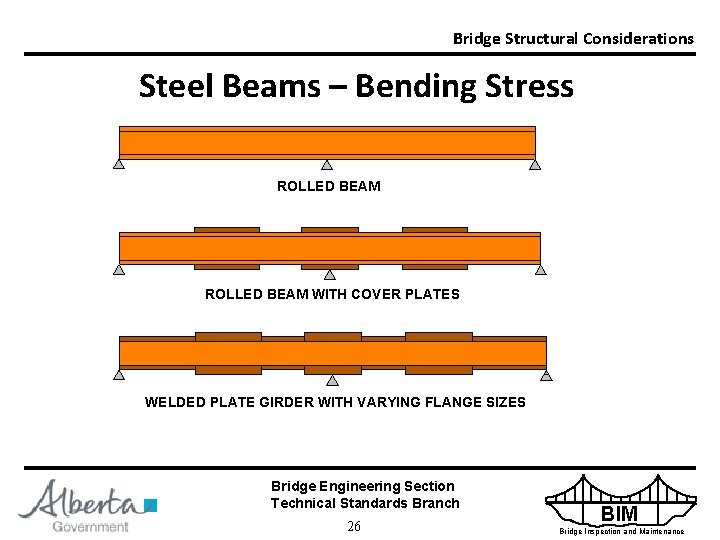 Bridge Structural Considerations

Steel Beams – Bending Stress

ROLLED BEAM

ROLLED BEAM WITH COVER PLATES

WELDED PLATE GIRDER WITH VARYING FLANGE SIZES

Alberta Government

Bridge Engineering Section
Technical Standards Branch

26

BIM
Bridge Inspection and Maintenance